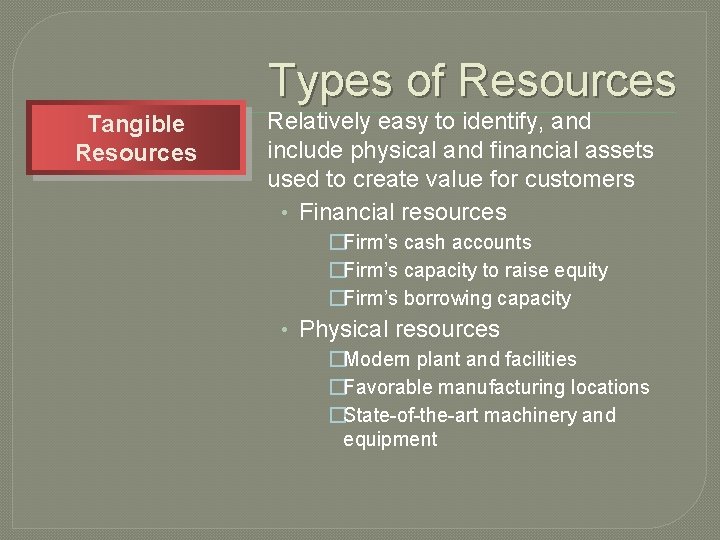 Types of Resources

Tangible Resources

Relatively easy to identify, and include physical and financial assets used to create value for customers

• Financial resources

□Firm's cash accounts
□Firm's capacity to raise equity
□Firm's borrowing capacity

• Physical resources

□Modern plant and facilities
□Favorable manufacturing locations
□State-of-the-art machinery and equipment